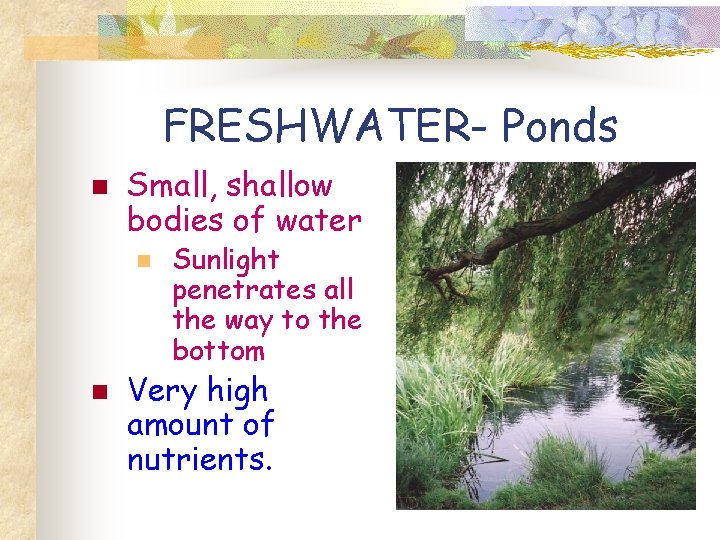 FRESHWATER- Ponds

Small, shallow bodies of water

Sunlight penetrates all the way to the bottom

Very high amount of nutrients.